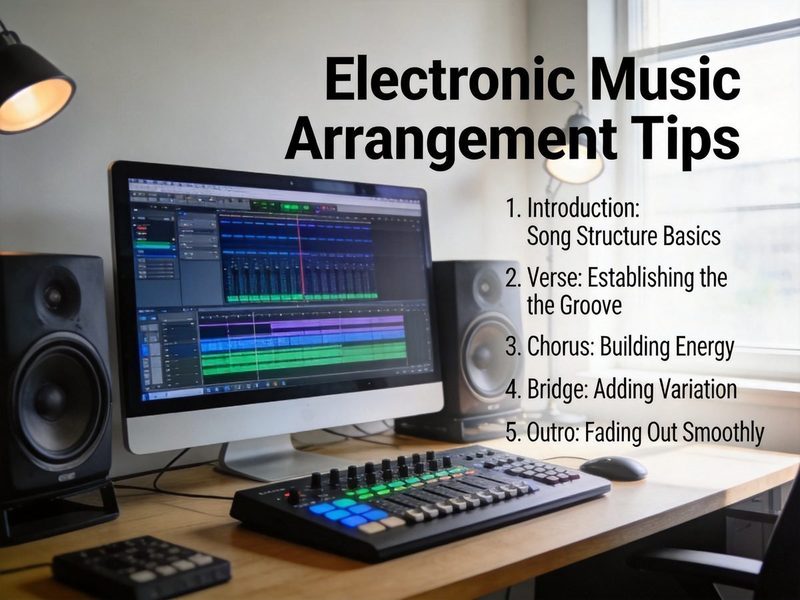 Electronic Music Arrangement Tips

1. Introduction: Song Structure Basics
2. Verse: Establishing the the Groove
3. Chorus: Building Energy
4. Bridge: Adding Variation
5. Outro: Fading Out Smoothly